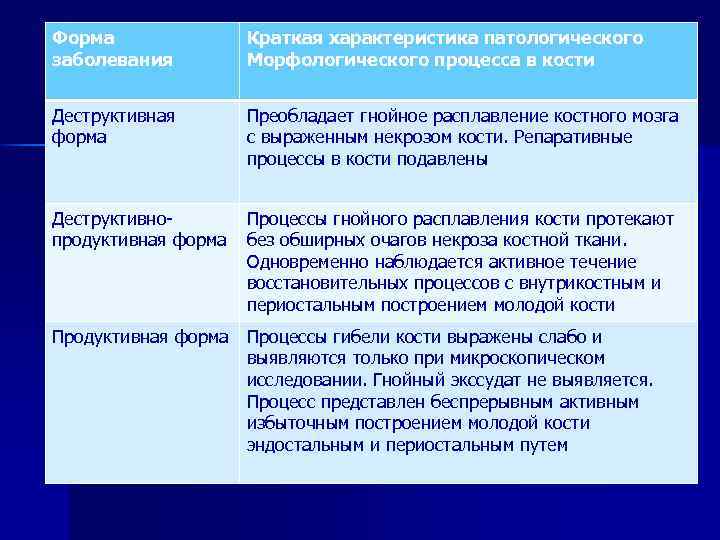 | Форма заболевания | Краткая характеристика патологического Морфологического процесса в кости |
|---|---|
| Деструктивная форма | Преобладает гнойное расплавление костного мозга с выраженным некрозом кости. Репаративные процессы в кости подавлены |
| Деструктивно-продуктивная форма | Процессы гнойного расплавления кости протекают без обширных очагов некроза костной ткани. Одновременно наблюдается активное течение восстановительных процессов с внутрикостным и периостальным построением молодой кости |
| Продуктивная форма | Процессы гибели кости выражены слабо и выявляются только при микроскопическом исследовании. Гнойный экссудат не выявляется. Процесс представлен беспрерывным активным избыточным построением молодой кости эндостальным и периостальным путем |